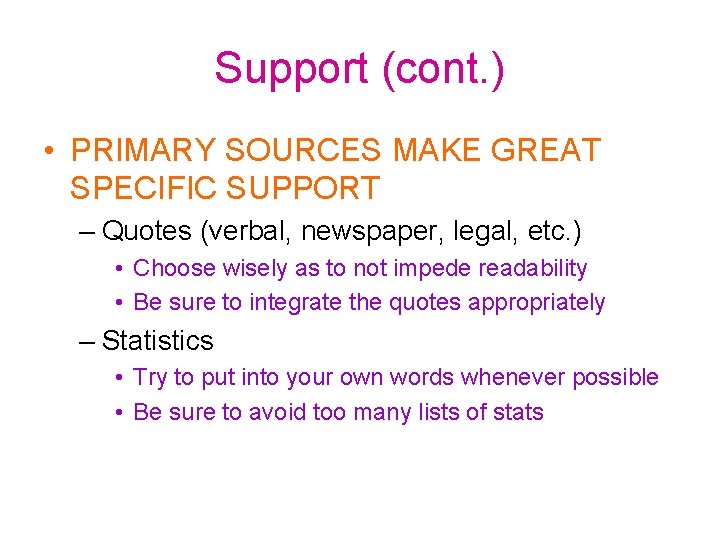 Support (cont.)

• PRIMARY SOURCES MAKE GREAT SPECIFIC SUPPORT

– Quotes (verbal, newspaper, legal, etc.)

• Choose wisely as to not impede readability

• Be sure to integrate the quotes appropriately

– Statistics

• Try to put into your own words whenever possible

• Be sure to avoid too many lists of stats